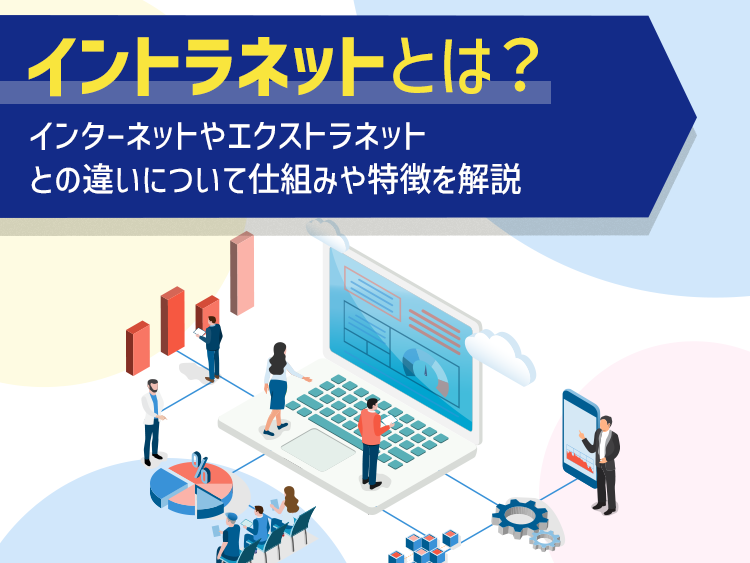 イントラネットとは？

インターネットやエクストラネットとの違いについて仕組みや特徴を解説

%